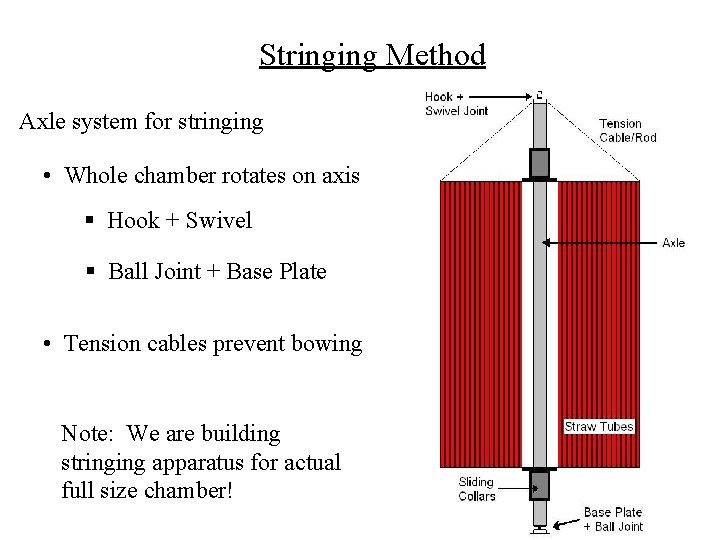 Stringing Method

Axle system for stringing

• Whole chamber rotates on axis

▪ Hook + Swivel

▪ Ball Joint + Base Plate

• Tension cables prevent bowing

Note: We are building stringing apparatus for actual full size chamber!

Hook + Swivel Joint

Tension Cable/Rod

Axle

Straw Tubes

Sliding Collars

Base Plate + Ball Joint